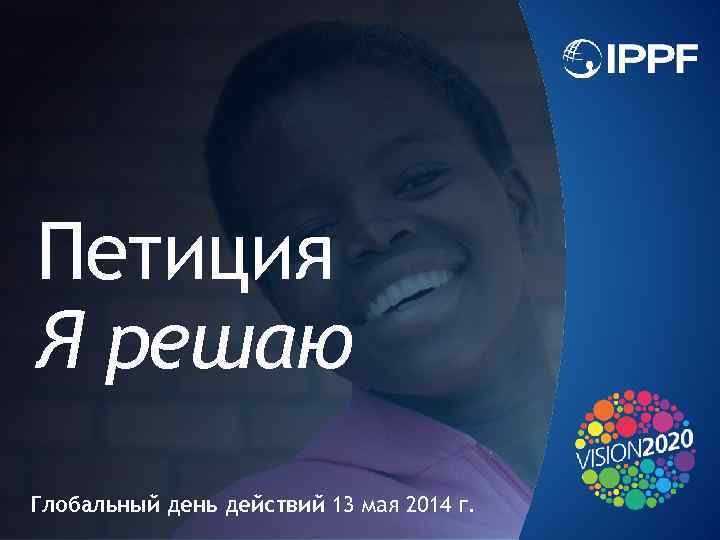 IPPF

Петиция
Я решаю

VISION2020

Глобальный день действий 13 мая 2014 г.